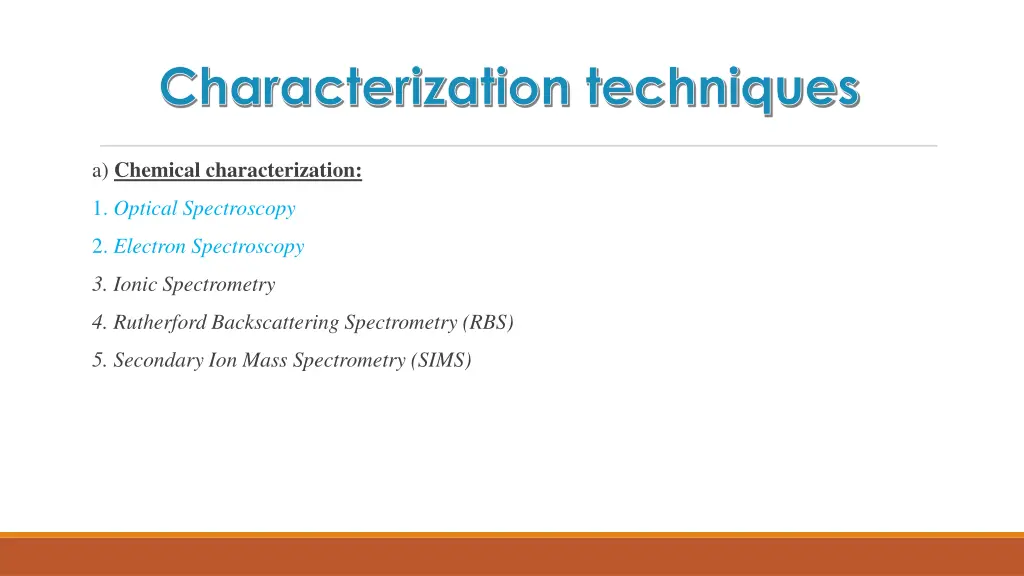 Characterization techniques

a) Chemical characterization:

1. Optical Spectroscopy

2. Electron Spectroscopy

3. Ionic Spectrometry

4. Rutherford Backscattering Spectrometry (RBS)

5. Secondary Ion Mass Spectrometry (SIMS)